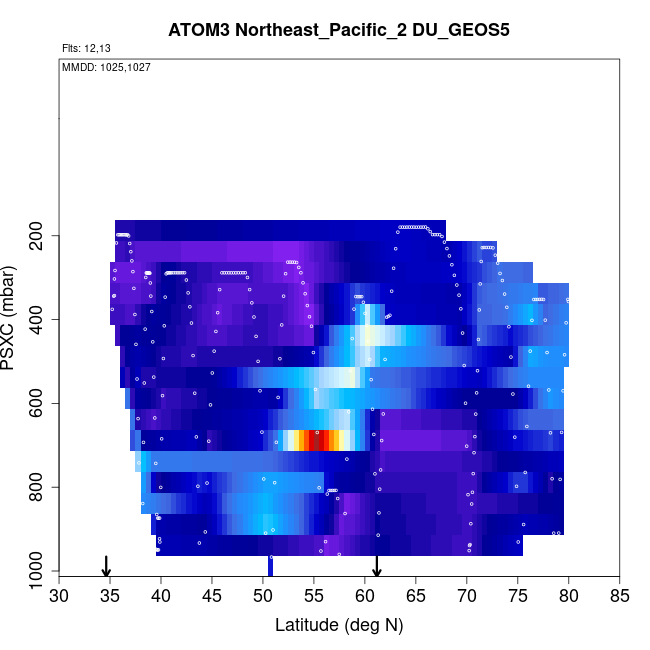 ATOM3 Northeast_Pacific_2 DU_GEOS5

Flts: 12,13

MMDD: 1025,1027

PSXC (mbar)

200
400
600
800
1000

30 35 40 45 50 55 60 65 70 75 80 85

Latitude (deg N)